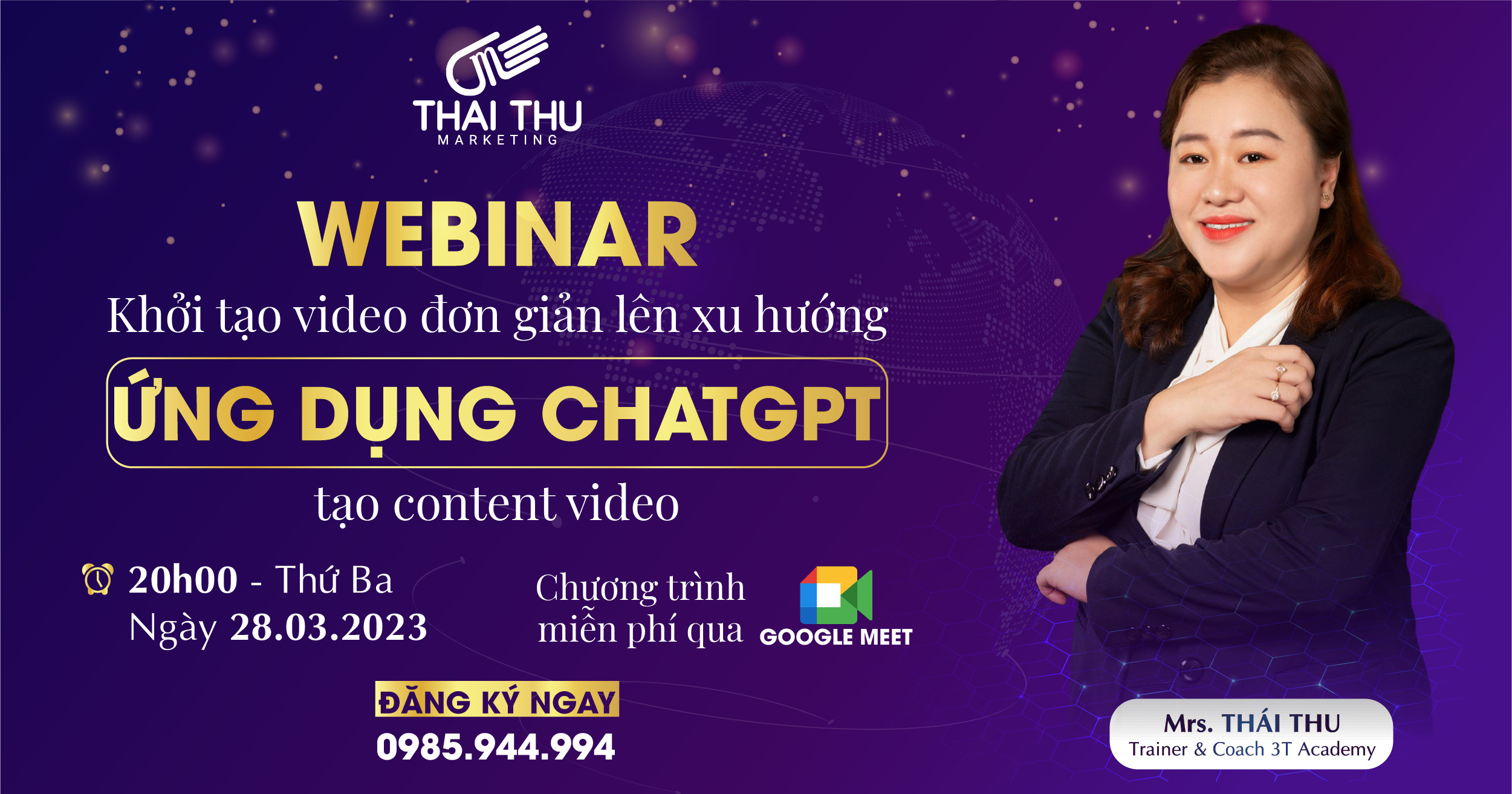 THAI THU
MARKETING

WEBINAR

Khởi tạo video đơn giản lên xu hướng

ỨNG DỤNG CHATGPT

tạo content video

20h00 - Thứ Ba
Ngày 28.03.2023

Chương trình miễn phí qua GOOGLE MEET

ĐĂNG KÝ NGAY
0985.944.994

Mrs. THÁI THU
Trainer & Coach 3T Academy